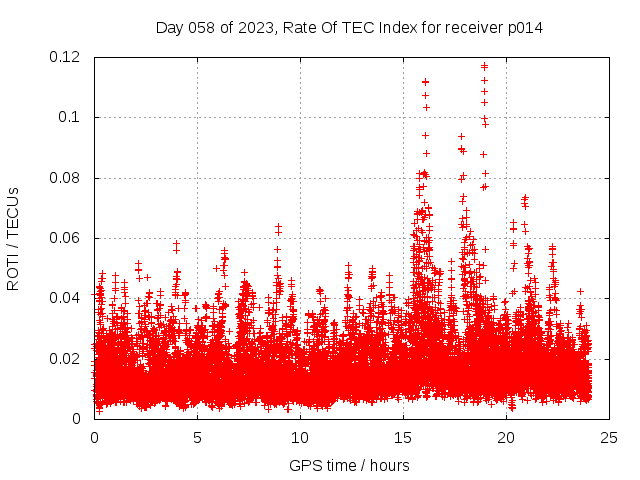 Day 058 of 2023, Rate Of TEC Index for receiver p014

ROTI / TECUs

0.12
0.1
0.08
0.06
0.04
0.02
0

0
5
10
15
20
25

GPS time / hours